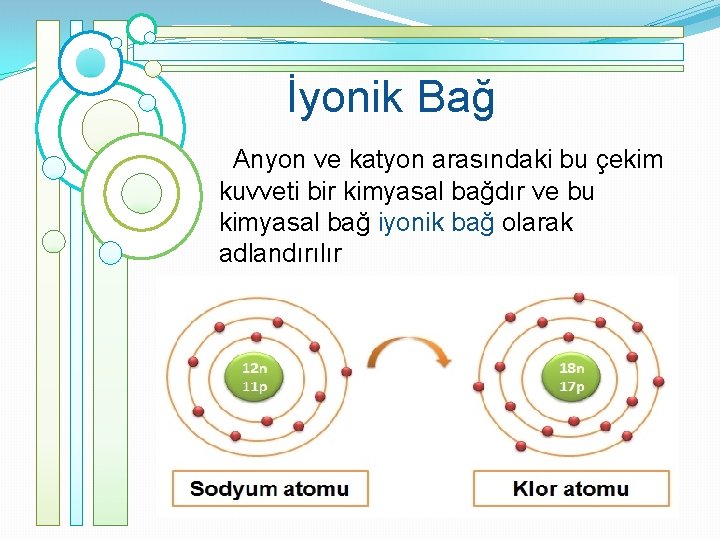 İyonik Bağ

Anyon ve katyon arasındaki bu çekim kuvveti bir kimyasal bağdır ve bu kimyasal bağ iyonik bağ olarak adlandırılır

12n
11p

18n
17p

Sodyum atomu

Klor atomu